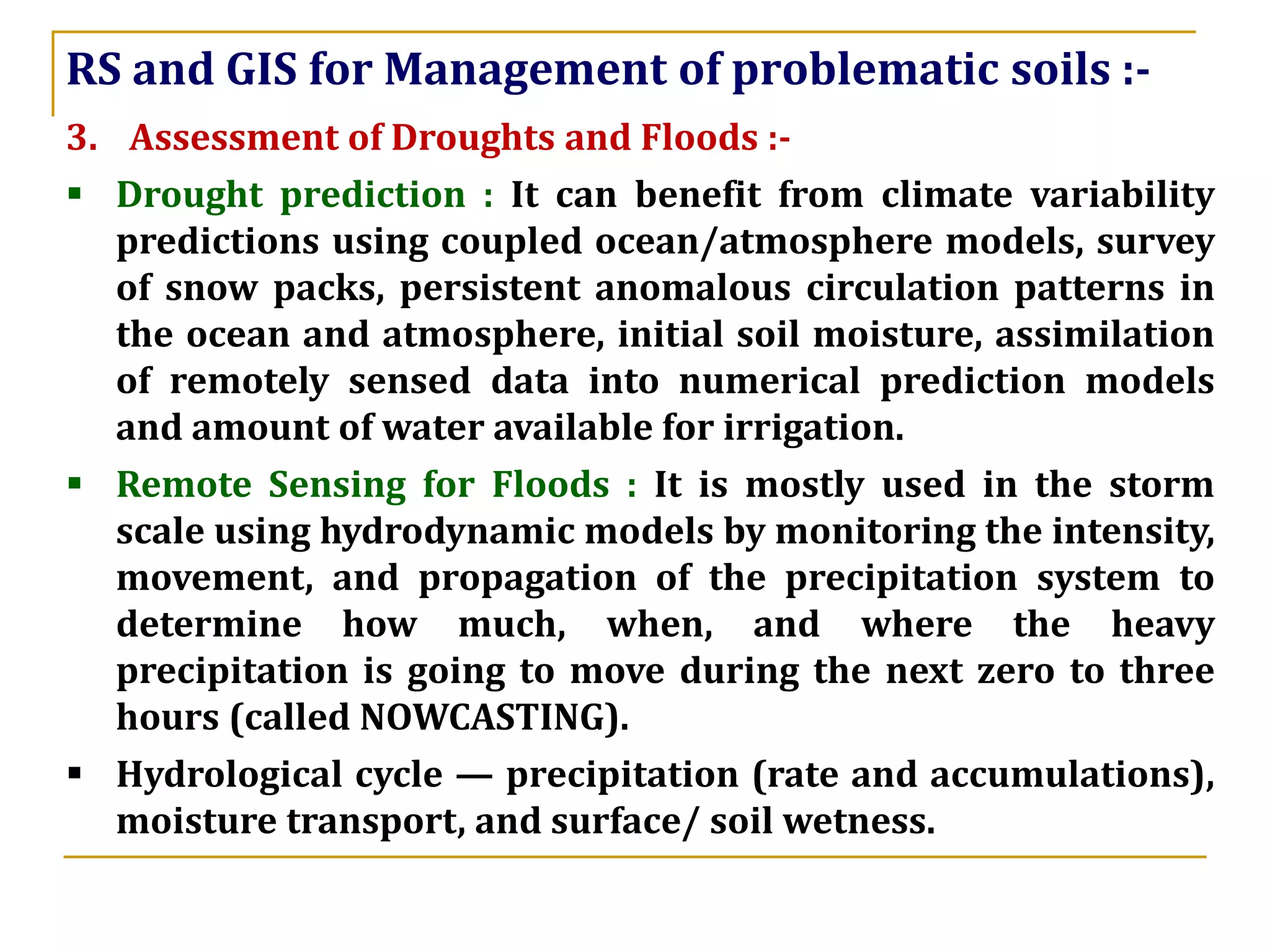 RS and GIS for Management of problematic soils :-

3. Assessment of Droughts and Floods :-

▪ Drought prediction : It can benefit from climate variability predictions using coupled ocean/atmosphere models, survey of snow packs, persistent anomalous circulation patterns in the ocean and atmosphere, initial soil moisture, assimilation of remotely sensed data into numerical prediction models and amount of water available for irrigation.

▪ Remote Sensing for Floods : It is mostly used in the storm scale using hydrodynamic models by monitoring the intensity, movement, and propagation of the precipitation system to determine how much, when, and where the heavy precipitation is going to move during the next zero to three hours (called NOWCASTING).

▪ Hydrological cycle — precipitation (rate and accumulations), moisture transport, and surface/ soil wetness.